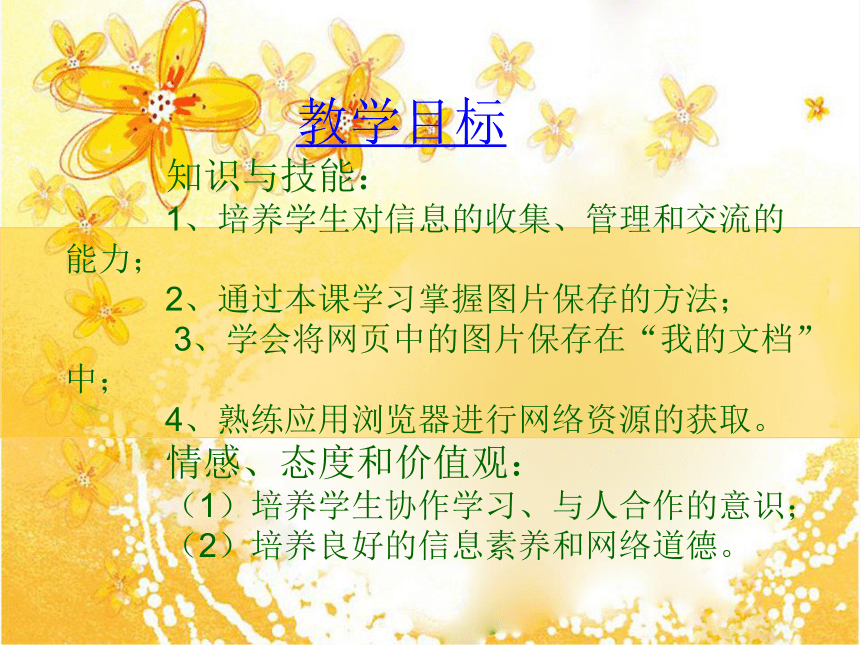 教学目标

知识与技能：

1、培养学生对信息的收集、管理和交流的能力；

2、通过本课学习掌握图片保存的方法；

3、学会将网页中的图片保存在“我的文档”中；

4、熟练应用浏览器进行网络资源的获取。

情感、态度和价值观：

（1）培养学生协作学习、与人合作的意识；

（2）培养良好的信息素养和网络道德。